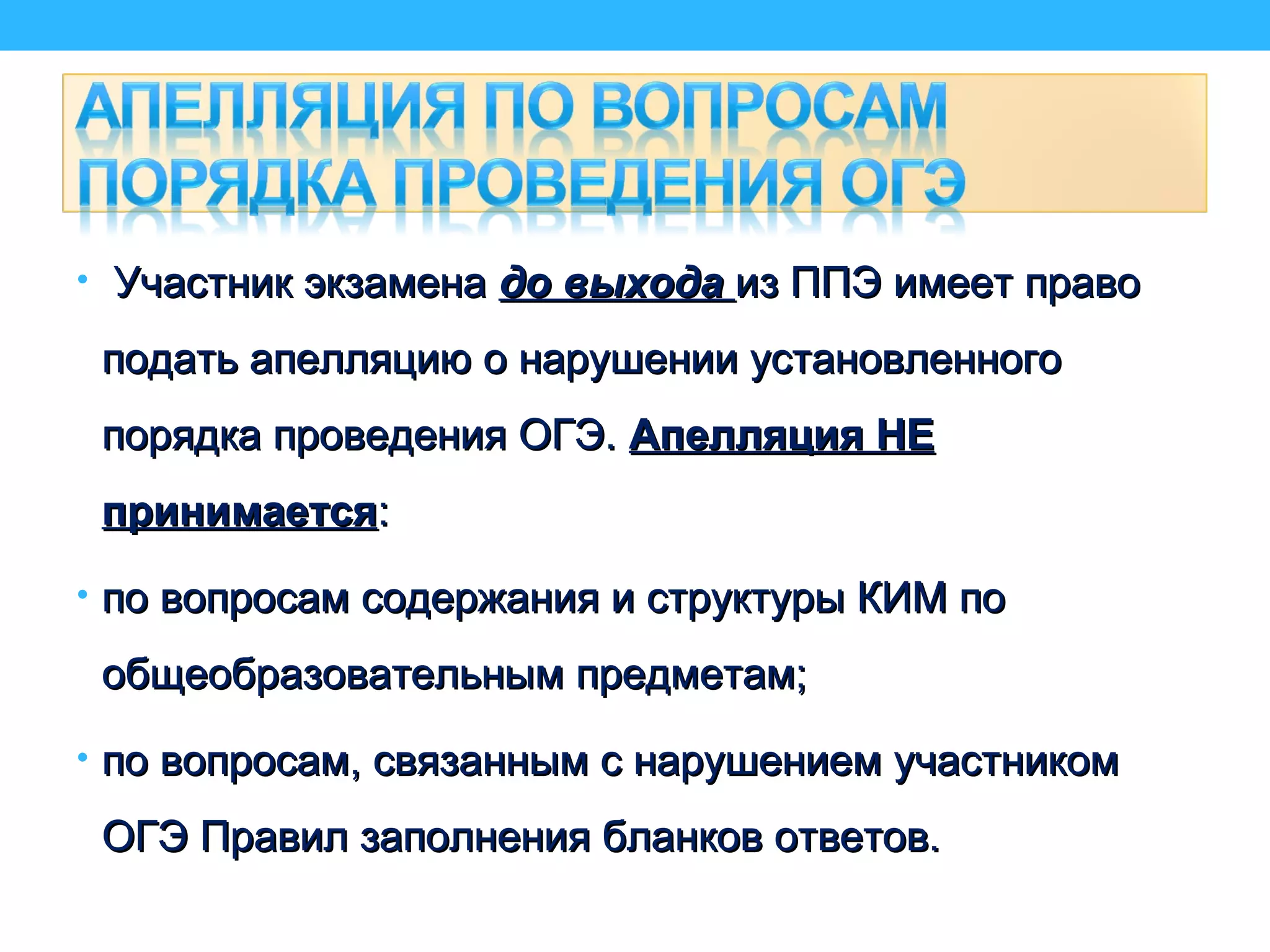 АПЕЛЛЯЦИЯ ПО ВОПРОСАМ ПОРЯДКА ПРОВЕДЕНИЯ ОГЭ

• Участник экзамена до выхода из ППЭ имеет право подать апелляцию о нарушении установленного порядка проведения ОГЭ. Апелляция НЕ принимается:

• по вопросам содержания и структуры КИМ по общеобразовательным предметам;

• по вопросам, связанным с нарушением участником ОГЭ Правил заполнения бланков ответов.